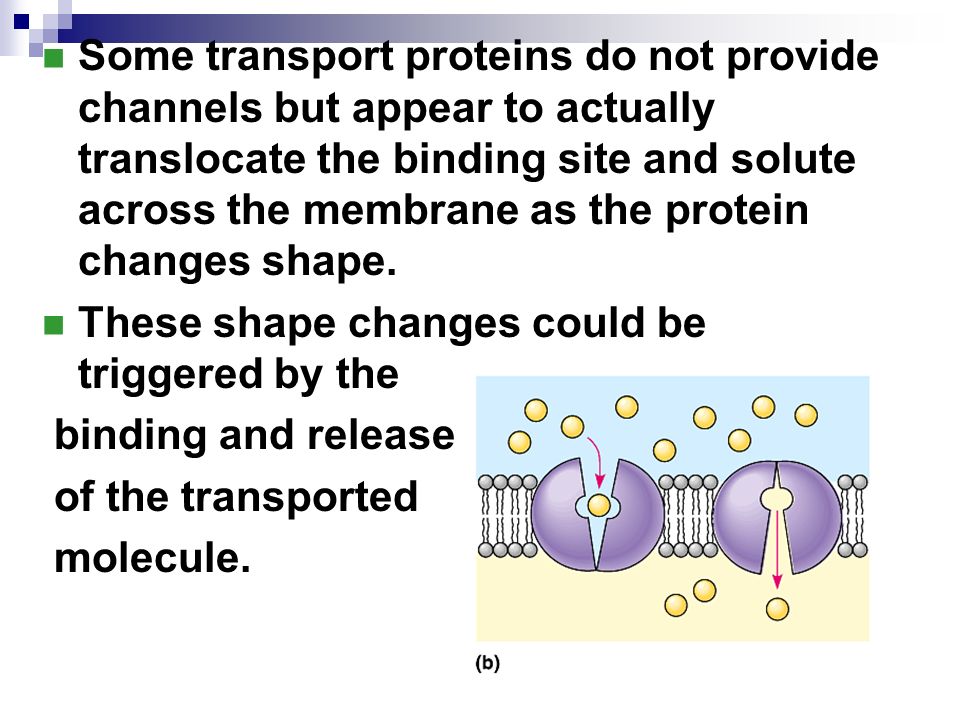 Some transport proteins do not provide channels but appear to actually translocate the binding site and solute across the membrane as the protein changes shape.

These shape changes could be triggered by the binding and release of the transported molecule.

(b)